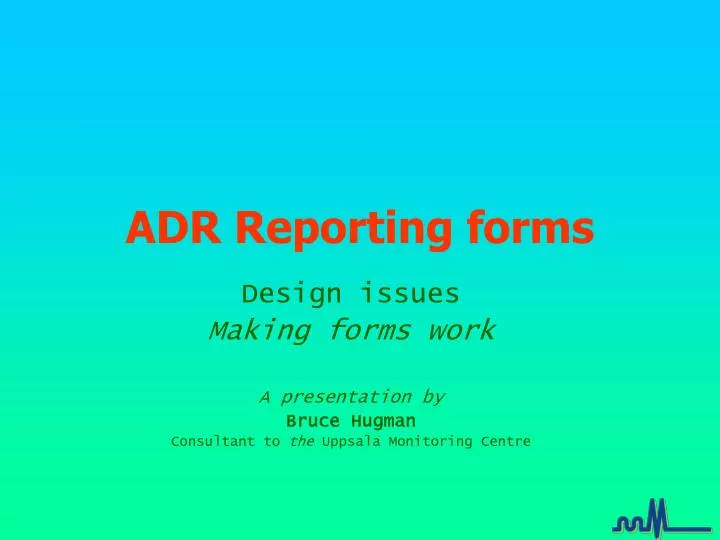 ADR Reporting forms

Design issues
Making forms work

A presentation by
Bruce Hugman
Consultant to the Uppsala Monitoring Centre